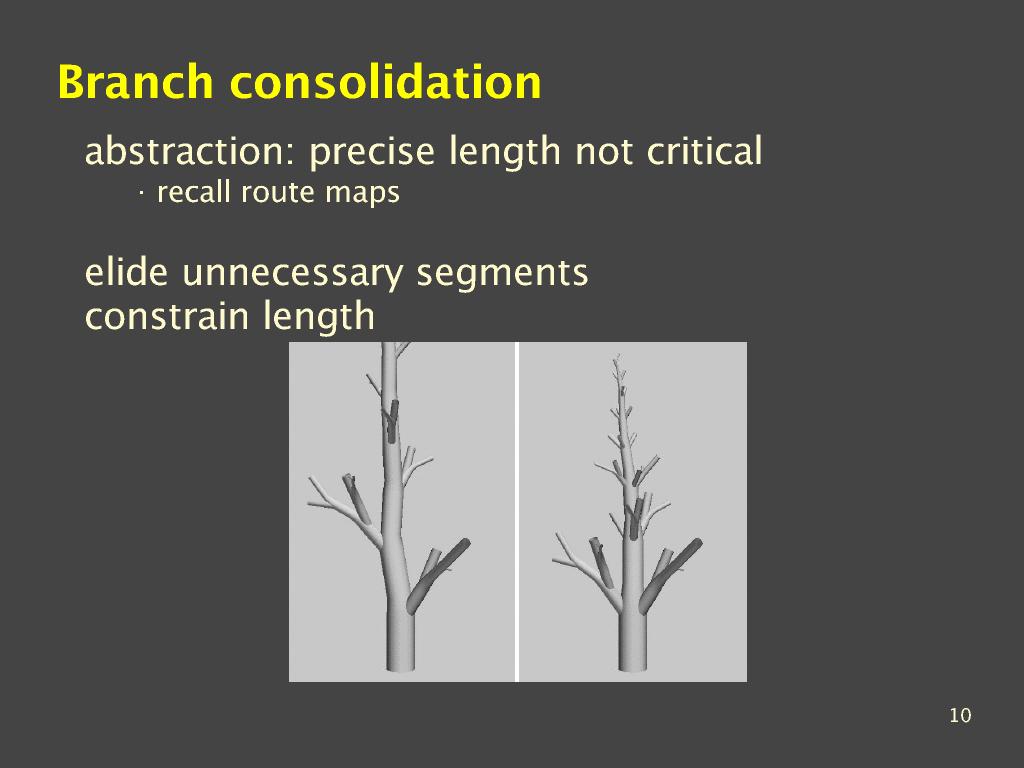 Branch consolidation

abstraction: precise length not critical

· recall route maps

elide unnecessary segments
constrain length

10